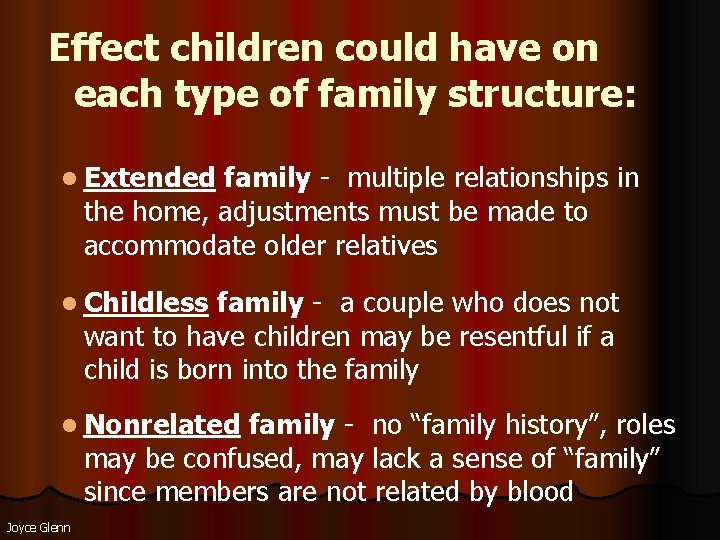 Effect children could have on each type of family structure:

- Extended family - multiple relationships in the home, adjustments must be made to accommodate older relatives

- Childless family - a couple who does not want to have children may be resentful if a child is born into the family

- Nonrelated family - no “family history”, roles may be confused, may lack a sense of “family” since members are not related by blood

Joyce Glenn